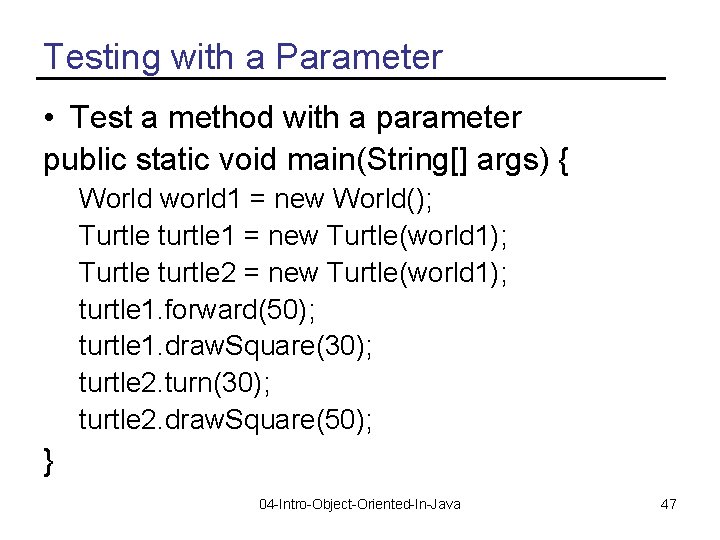 Testing with a Parameter

• Test a method with a parameter

public static void main(String[] args) {
World world1 = new World();
Turtle turtle1 = new Turtle(world1);
Turtle turtle2 = new Turtle(world1);
turtle1.forward(50);
turtle1.drawSquare(30);
turtle2.turn(30);
turtle2.drawSquare(50);
}

04-Intro-Object-Oriented-In-Java

47